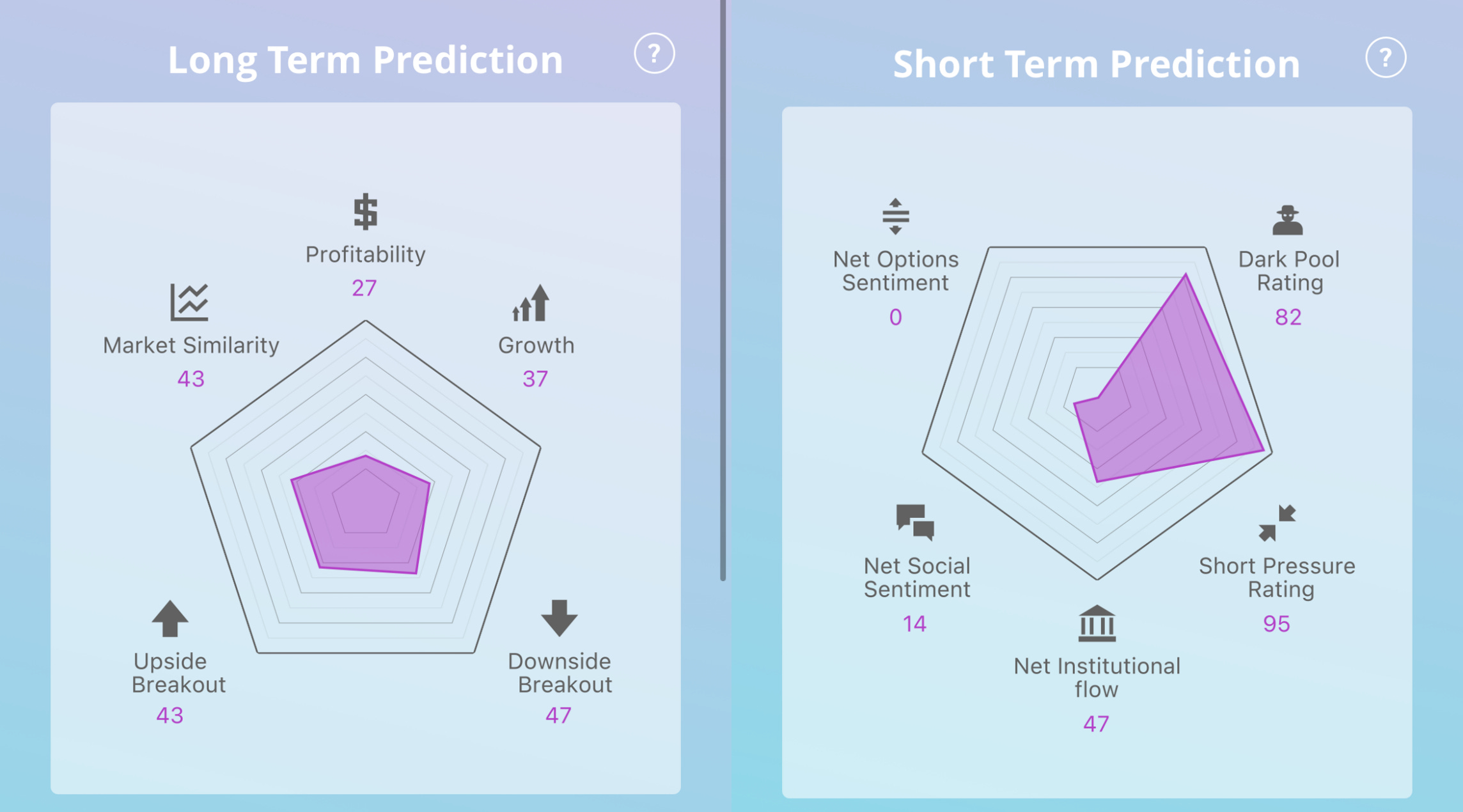 Long Term Prediction

?

Profitability
27

Market Similarity
43

Growth
37

Upside Breakout
43

Downside Breakout
47

Short Term Prediction

?

Net Options Sentiment
0

Dark Pool Rating
82

Net Social Sentiment
14

Short Pressure Rating
95

Net Institutional flow
47